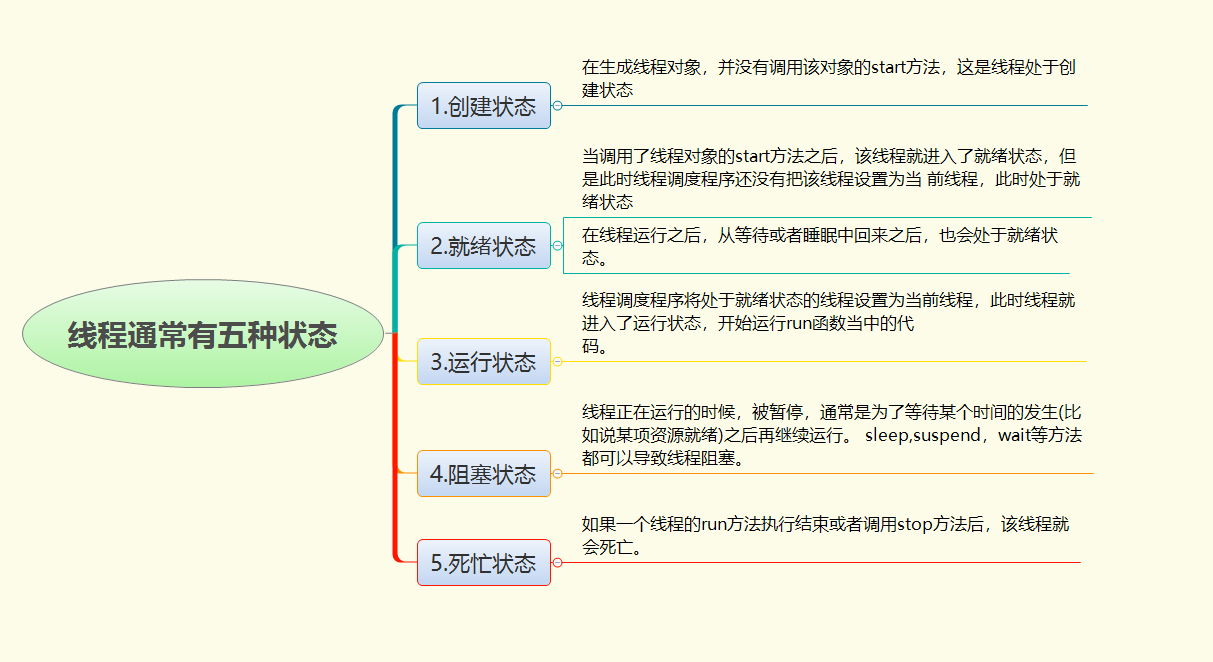 线程通常有五种状态

1.创建状态

在生成线程对象，并没有调用该对象的start方法，这是线程处于创建状态

2.就绪状态

当调用了线程对象的start方法之后，该线程就进入了就绪状态，但是此时线程调度程序还没有把该线程设置为当 前线程，此时处于就绪状态

在线程运行之后，从等待或者睡眠中回来之后，也会处于就绪状态。

3.运行状态

线程调度程序将处于就绪状态的线程设置为当前线程，此时线程就进入了运行状态，开始运行run函数当中的代码。

4.阻塞状态

线程正在运行的时候，被暂停，通常是为了等待某个时间的发生(比如说某项资源就绪)之后再继续运行。 sleep,suspend，wait等方法都可以导致线程阻塞。

5.死忙状态

如果一个线程的run方法执行结束或者调用stop方法后，该线程就会死亡。